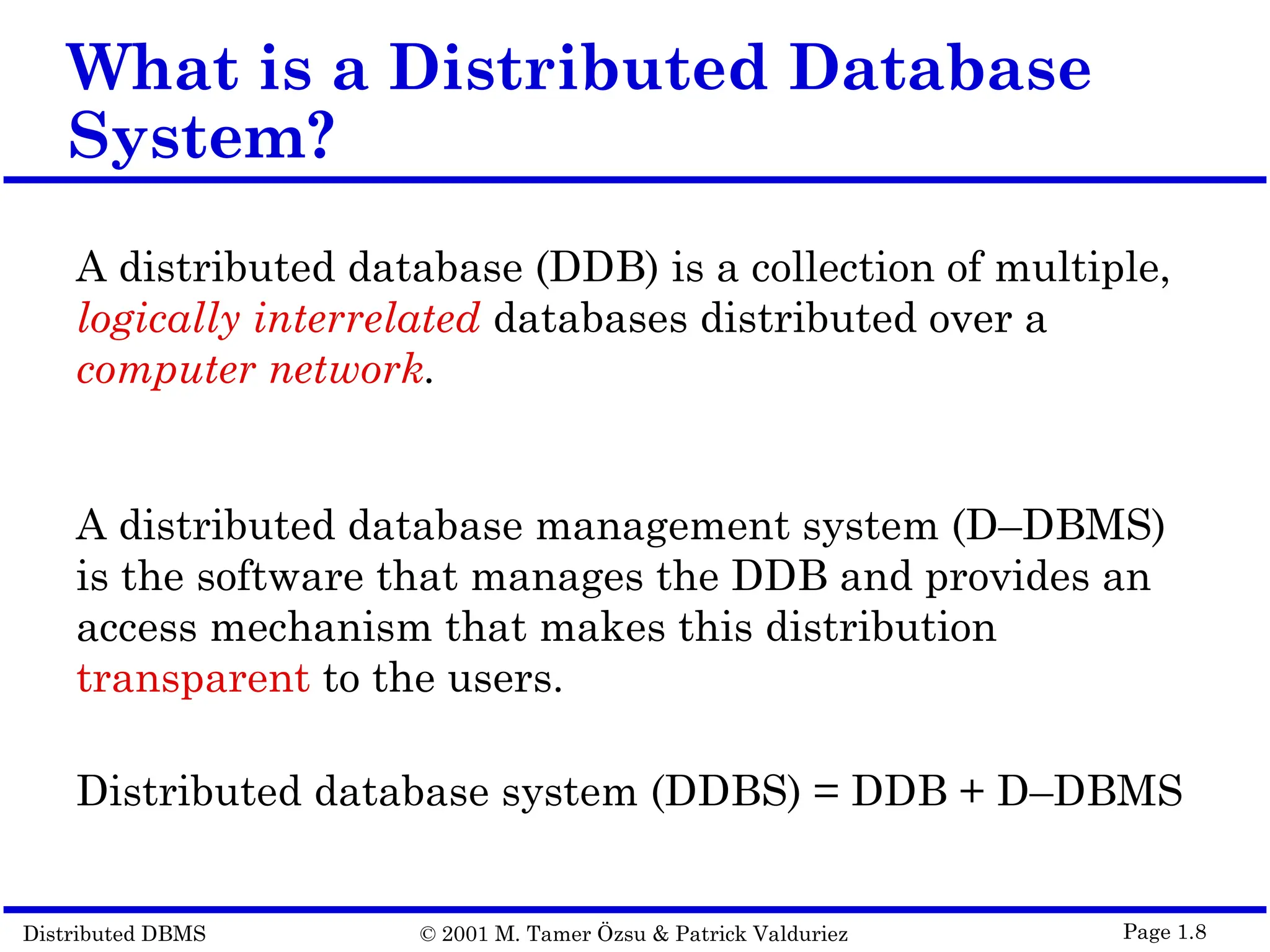 What is a Distributed Database System?

A distributed database (DDB) is a collection of multiple, logically interrelated databases distributed over a computer network.

A distributed database management system (D–DBMS) is the software that manages the DDB and provides an access mechanism that makes this distribution transparent to the users.

Distributed database system (DDBS) = DDB + D–DBMS

Distributed DBMS © 2001 M. Tamer Özsu & Patrick Valduriez Page 1.8